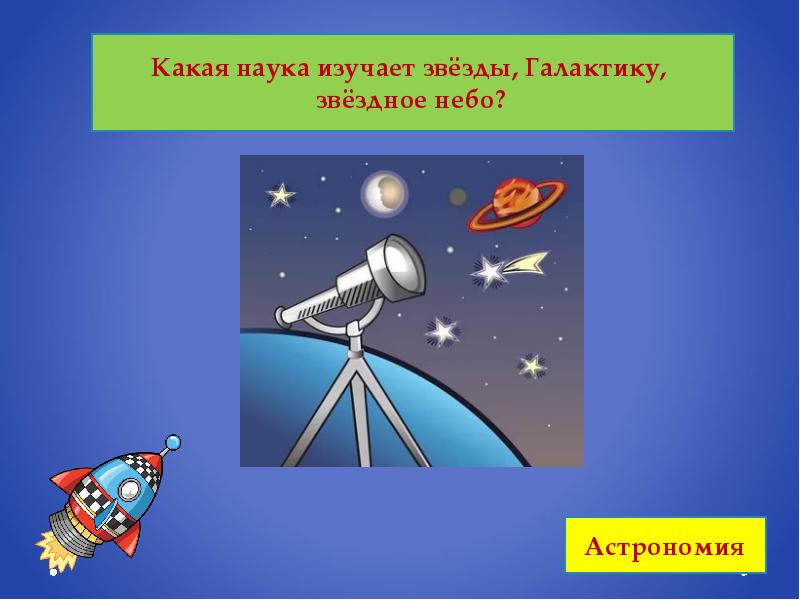 Какая наука изучает звёзды, Галактику, звёздное небо?

Астрономия